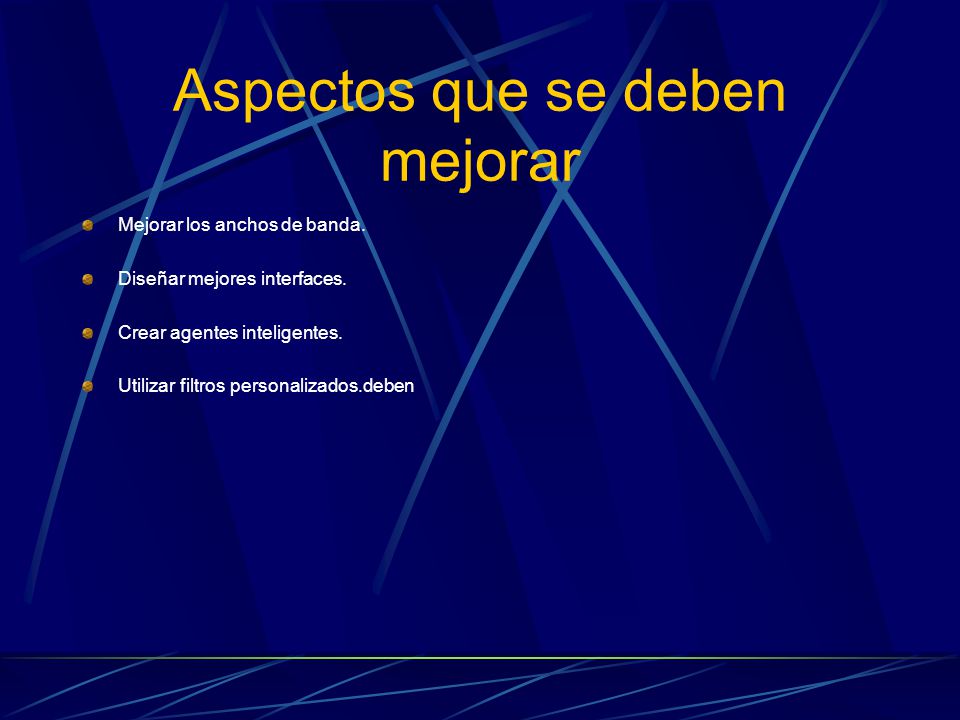 Aspectos que se deben mejorar

Mejorar los anchos de banda.

Diseñar mejores interfaces.

Crear agentes inteligentes.

Utilizar filtros personalizados.deben